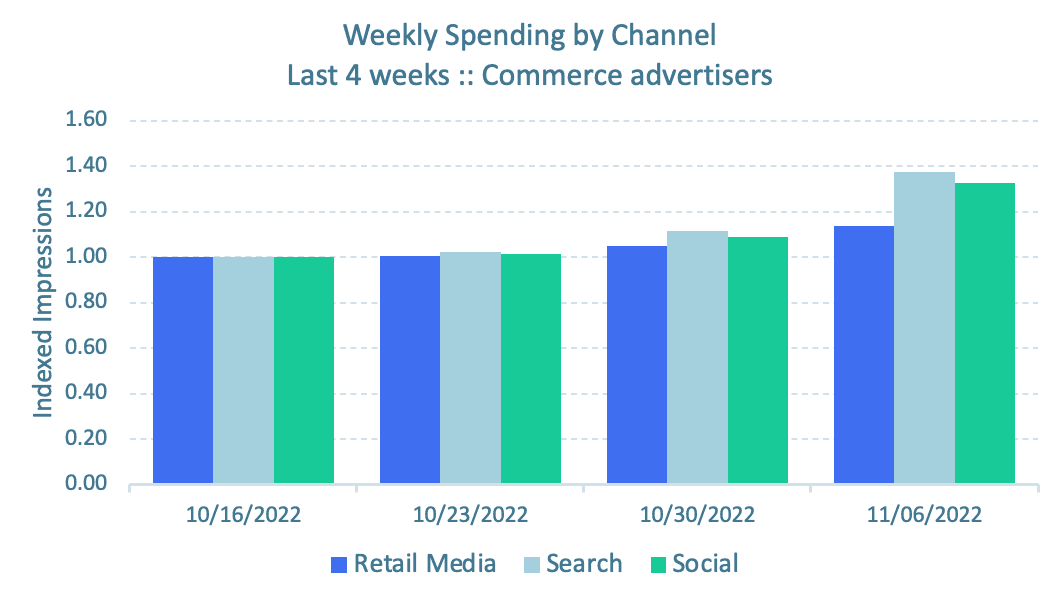 Weekly Spending by Channel
Last 4 weeks :: Commerce advertisers

Indexed Impressions

1.60
1.40
1.20
1.00
0.80
0.60
0.40
0.20
0.00

10/16/2022
10/23/2022
10/30/2022
11/06/2022

Retail Media
Search
Social